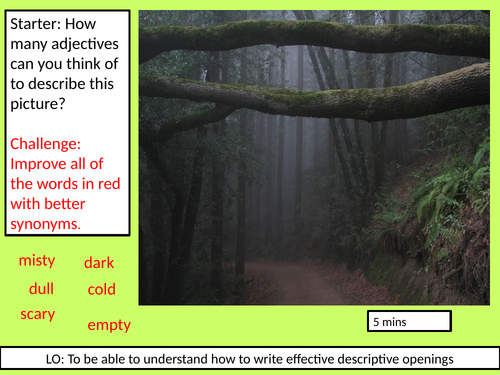 Starter: How many adjectives can you think of to describe this picture?

Challenge: Improve all of the words in red with better synonyms.

misty dark

dull cold

scary

empty

5 mins

LO: To be able to understand how to write effective descriptive openings